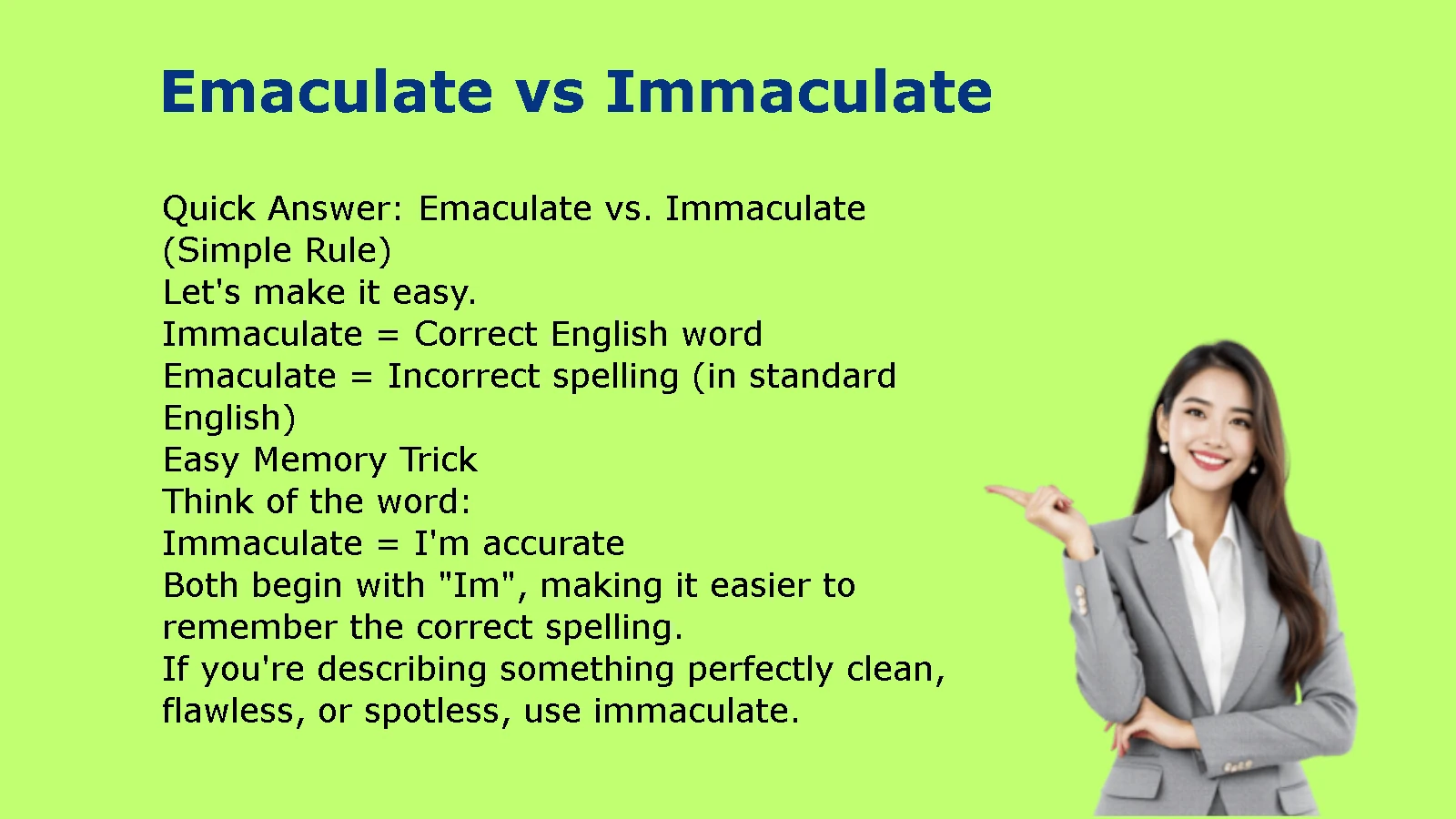 Emaculate vs Immaculate

Quick Answer: Emaculate vs. Immaculate (Simple Rule)
Let's make it easy.
Immaculate = Correct English word
Emaculate = Incorrect spelling (in standard English)
Easy Memory Trick
Think of the word:
Immaculate = I'm accurate
Both begin with "Im", making it easier to remember the correct spelling.
If you're describing something perfectly clean, flawless, or spotless, use immaculate.